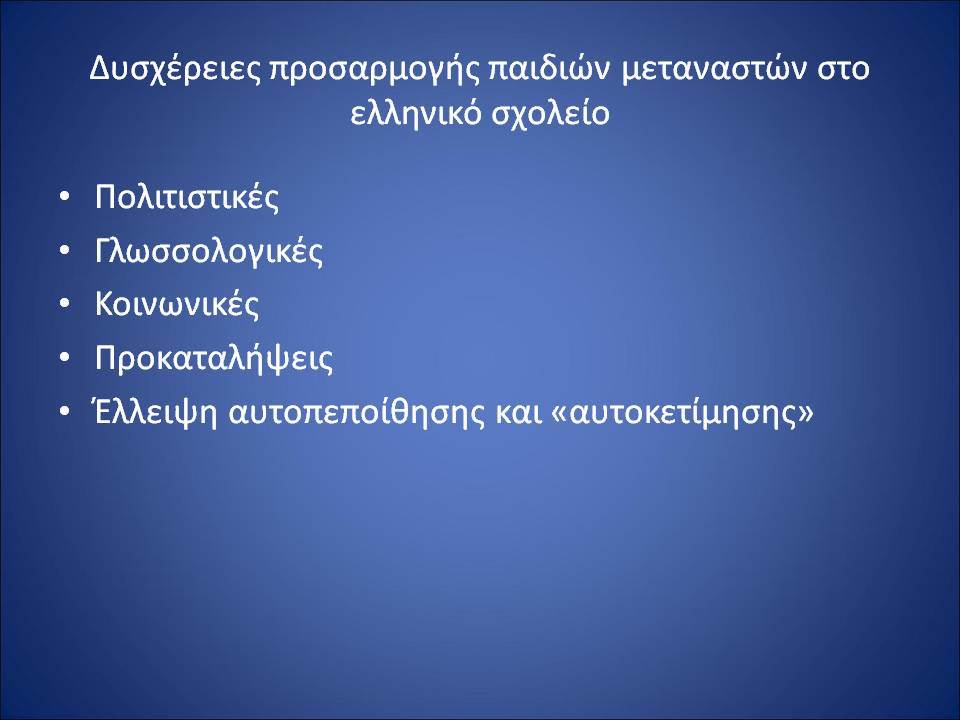 Δυσχέρειες προσαρμογής παιδιών μεταναστών στο ελληνικό σχολείο

• Πολιτιστικές
• Γλωσσολογικές
• Κοινωνικές
• Προκαταλήψεις
• Έλλειψη αυτοπεποίθησης και «αυτοκετίμησης»